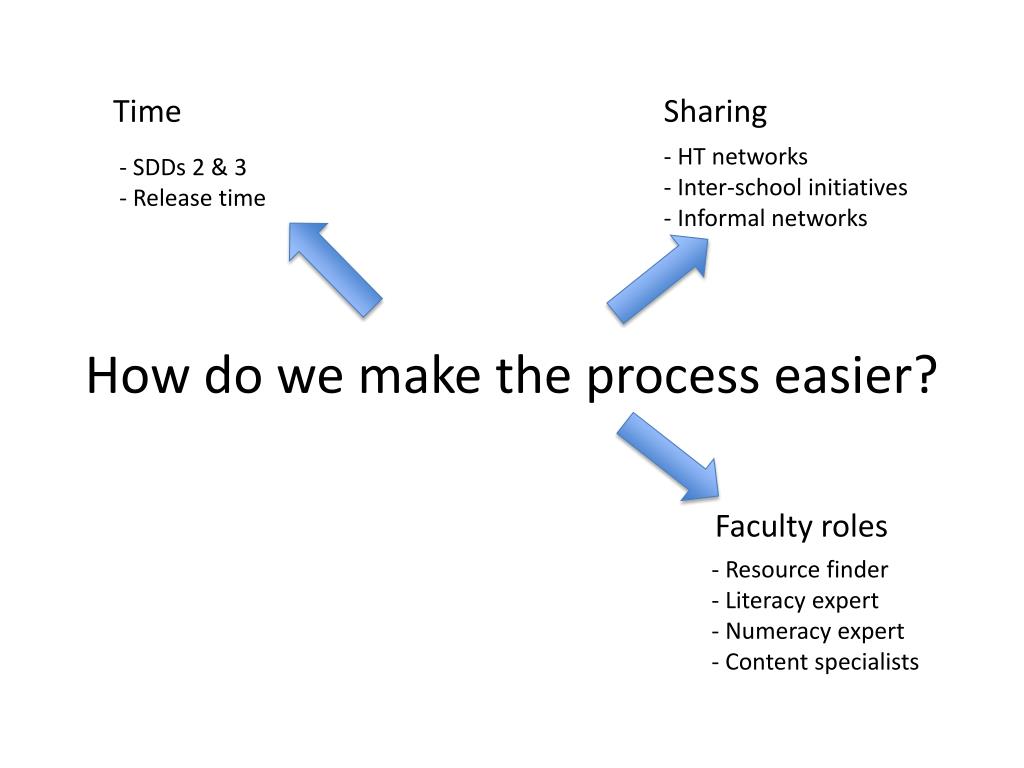 Time

- SDDs 2 & 3
- Release time

Sharing

- HT networks
- Inter-school initiatives
- Informal networks

How do we make the process easier?

Faculty roles

- Resource finder
- Literacy expert
- Numeracy expert
- Content specialists